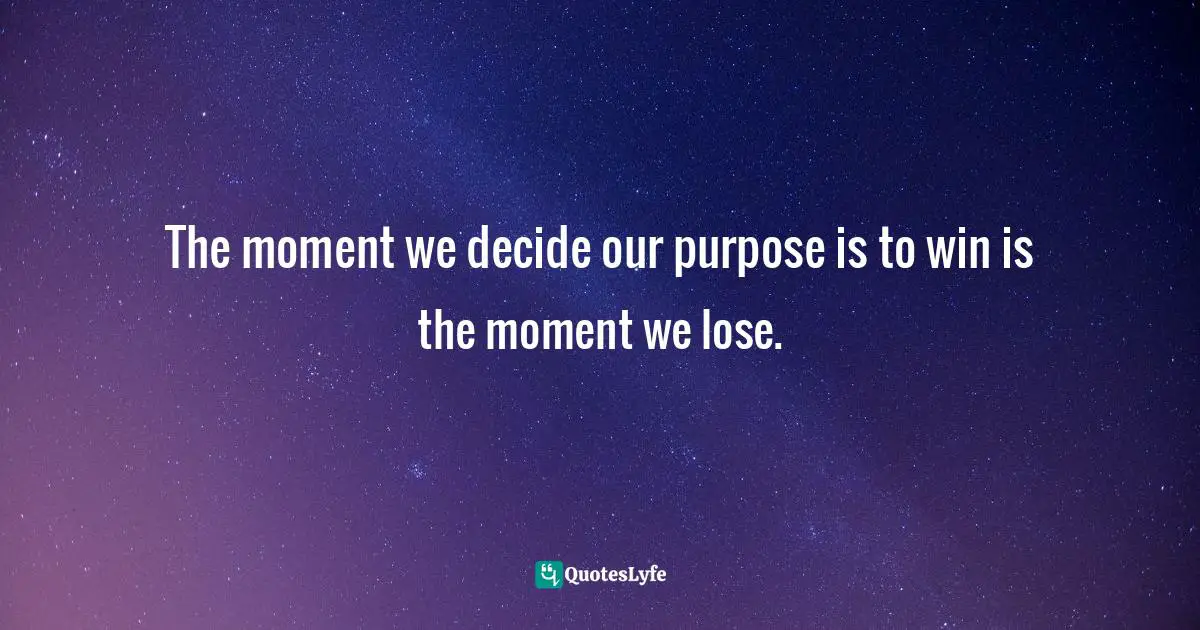 The moment we decide our purpose is to win is the moment we lose.

QuotesLyfe